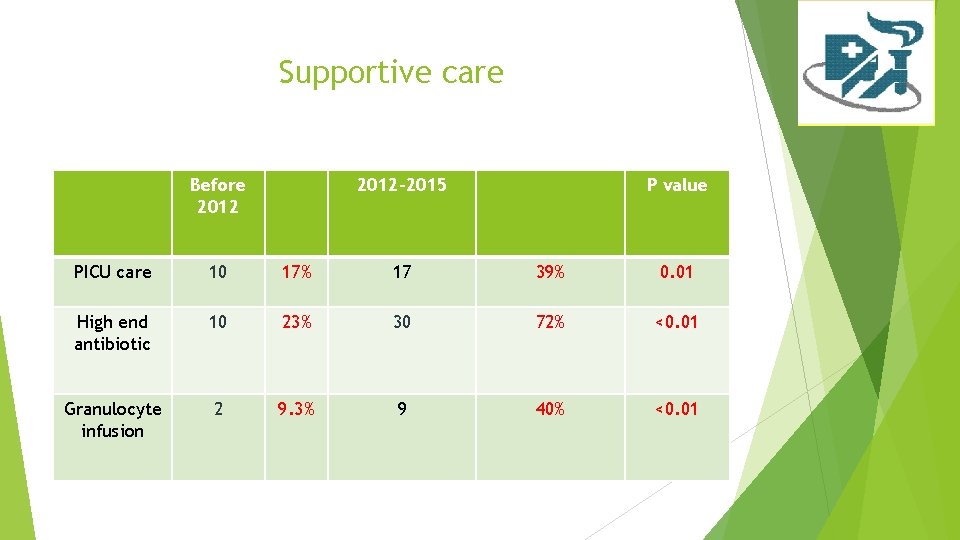 Supportive care

| | Before 2012 | | 2012-2015 | | P value |
|---|---|---|---|---|---|
| PICU care | 10 | 17% | 17 | 39% | 0.01 |
| High end antibiotic | 10 | 23% | 30 | 72% | <0.01 |
| Granulocyte infusion | 2 | 9.3% | 9 | 40% | <0.01 |